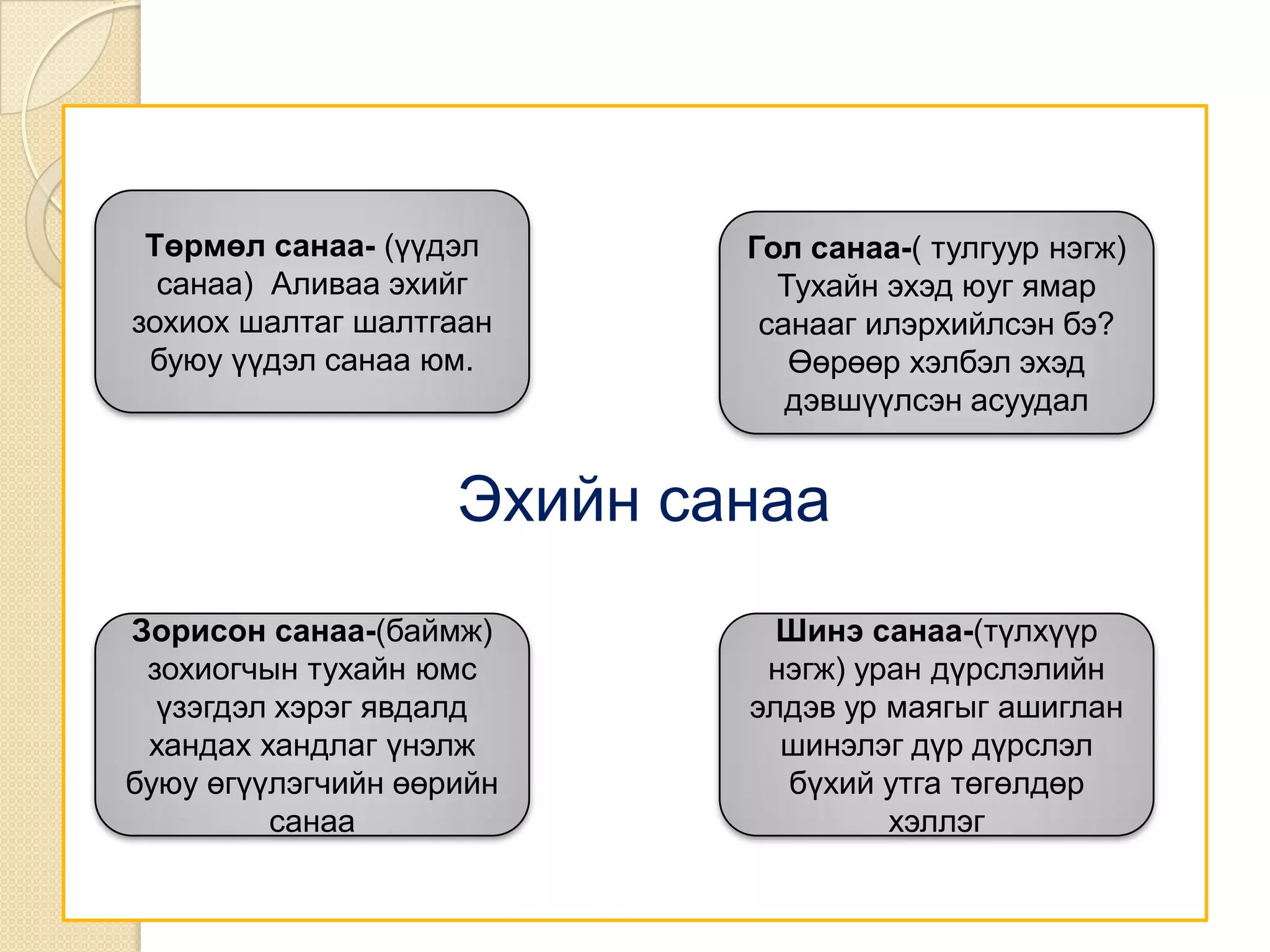 Төрмөл санаа- (үүдэл санаа) Аливаа эхийг зохиох шалтаг шалтгаан буюу үүдэл санаа юм.

Гол санаа-( тулгуур нэгж) Тухайн эхэд юуг ямар санааг илэрхийлсэн бэ? Өөрөөр хэлбэл эхэд дэвшүүлсэн асуудал

Эхийн санаа

Зорисон санаа-(баймж) зохиогчын тухайн юмс үзэгдэл хэрэг явдалд хандах хандлаг үнэлж буюу өгүүлэгчийн өөрийн санаа

Шинэ санаа-(түлхүүр нэгж) уран дүрслэлийн элдэв ур маягыг ашиглан шинэлэг дүр дүрслэл бүхий утга төгөлдөр хэллэг